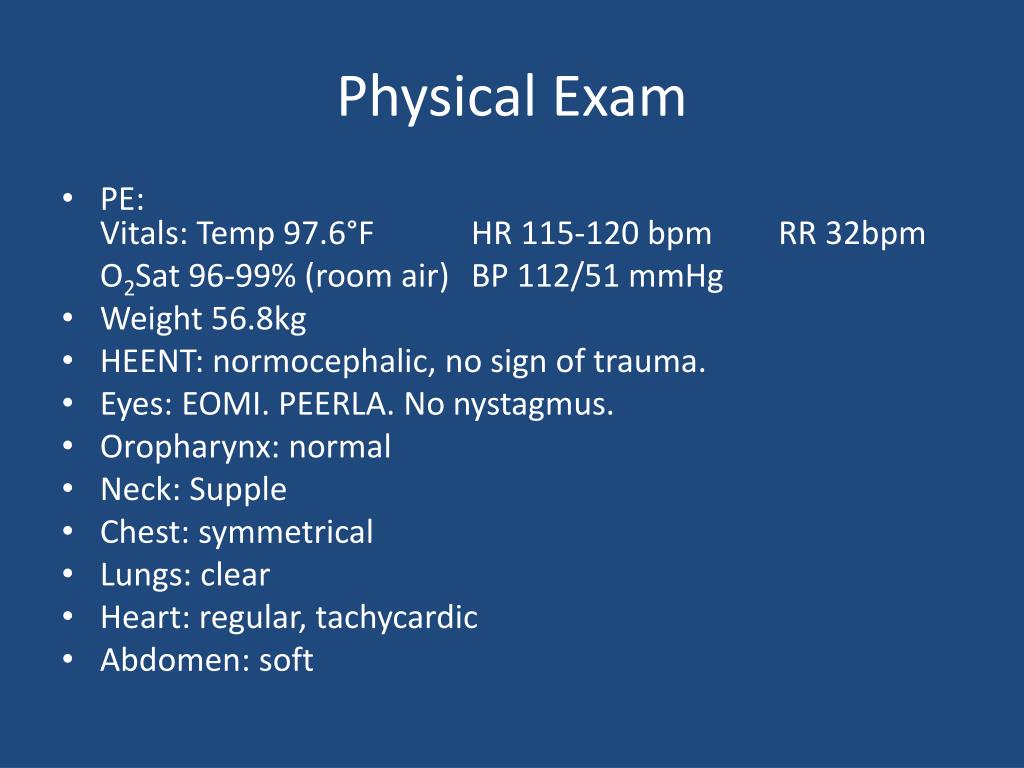 Physical Exam

• PE:
Vitals: Temp 97.6°F HR 115-120 bpm RR 32bpm
$O_2$Sat 96-99% (room air) BP 112/51 mmHg
• Weight 56.8kg
• HEENT: normocephalic, no sign of trauma.
• Eyes: EOMI. PEERLA. No nystagmus.
• Oropharynx: normal
• Neck: Supple
• Chest: symmetrical
• Lungs: clear
• Heart: regular, tachycardic
• Abdomen: soft